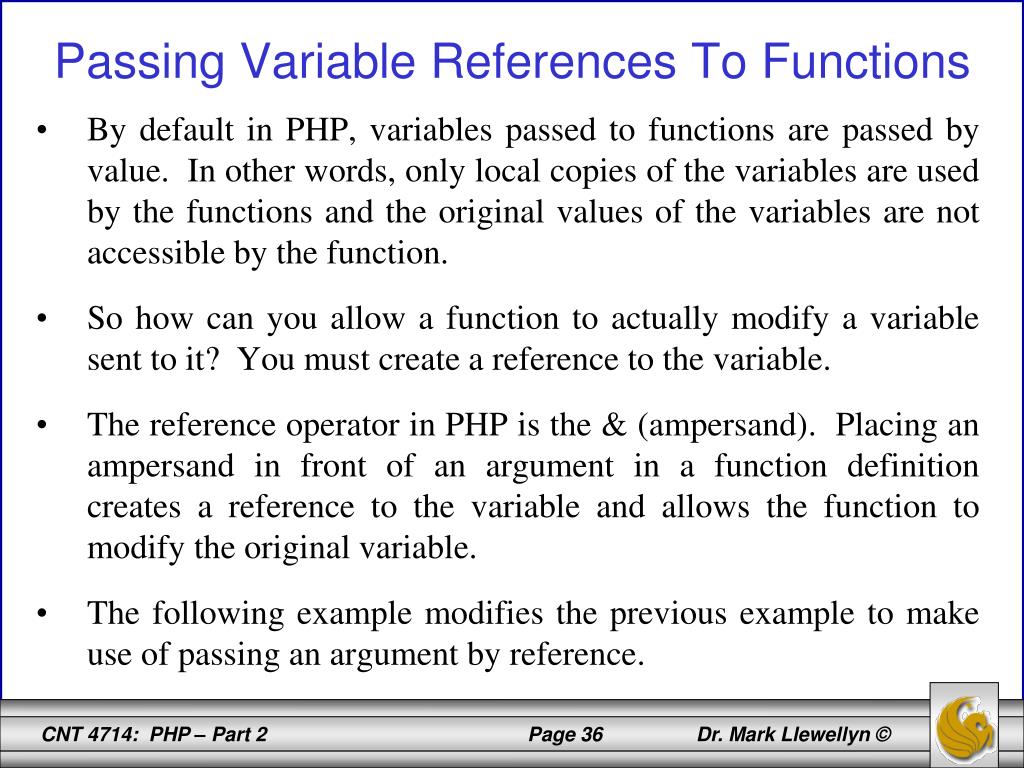 Passing Variable References To Functions

• By default in PHP, variables passed to functions are passed by value. In other words, only local copies of the variables are used by the functions and the original values of the variables are not accessible by the function.

• So how can you allow a function to actually modify a variable sent to it? You must create a reference to the variable.

• The reference operator in PHP is the & (ampersand). Placing an ampersand in front of an argument in a function definition creates a reference to the variable and allows the function to modify the original variable.

• The following example modifies the previous example to make use of passing an argument by reference.

CNT 4714: PHP – Part 2 Page 36 Dr. Mark Llewellyn ©